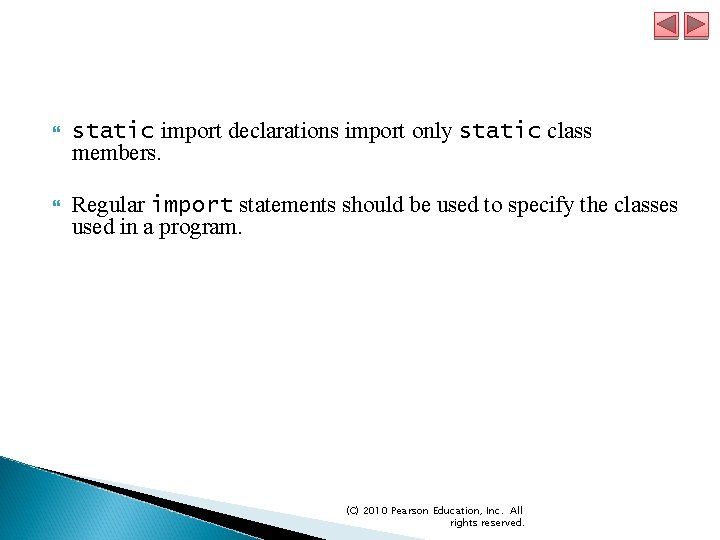 static import declarations import only static class members.

Regular import statements should be used to specify the classes used in a program.

(C) 2010 Pearson Education, Inc. All rights reserved.